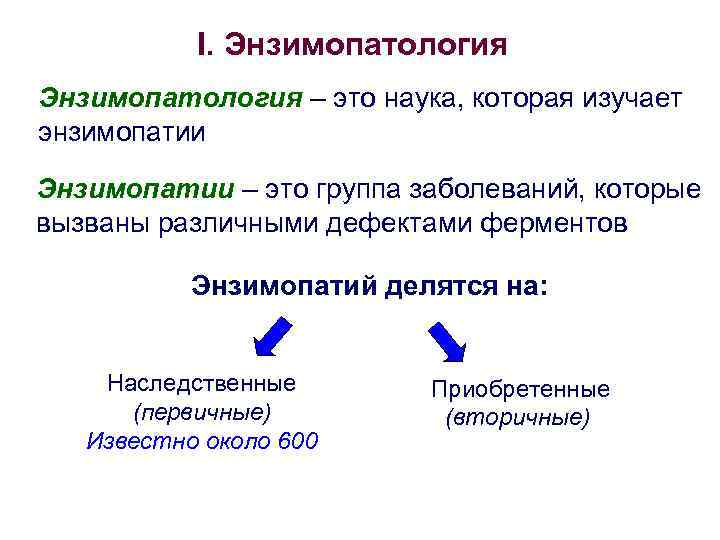 I. Энзимопатология

Энзимопатология – это наука, которая изучает энзимопатии

Энзимопатии – это группа заболеваний, которые вызваны различными дефектами ферментов

Энзимопатий делятся на:

Наследственные
(первичные)
Известно около 600

Приобретенные
(вторичные)